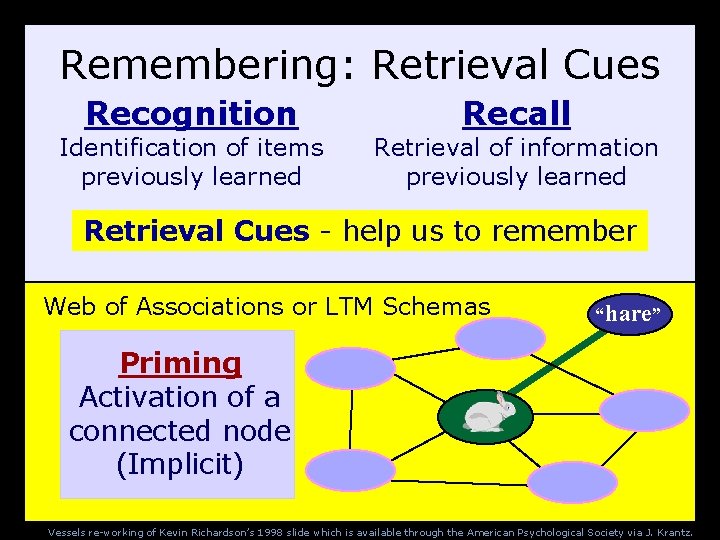 Remembering: Retrieval Cues

Recognition
Identification of items previously learned

Recall
Retrieval of information previously learned

Retrieval Cues - help us to remember

Web of Associations or LTM Schemas

"hare"

Priming
Activation of a connected node (Implicit)

Vessels re-working of Kevin Richardson's 1998 slide which is available through the American Psychological Society via J. Krantz.